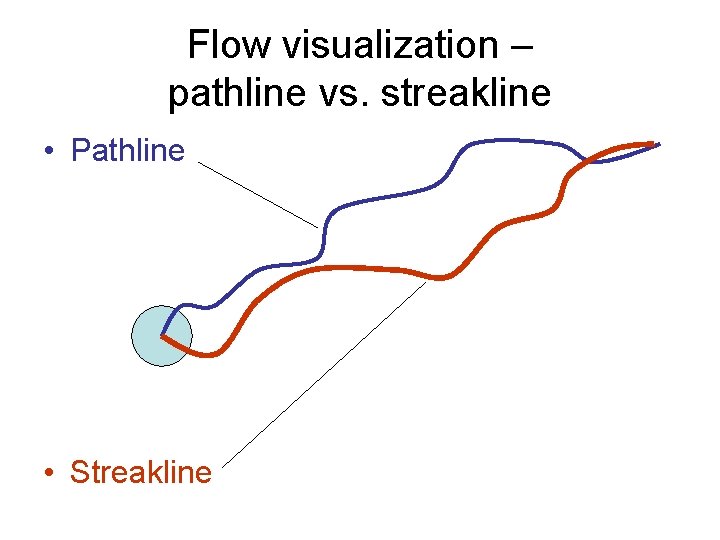 Flow visualization – pathline vs. streakline

• Pathline

• Streakline